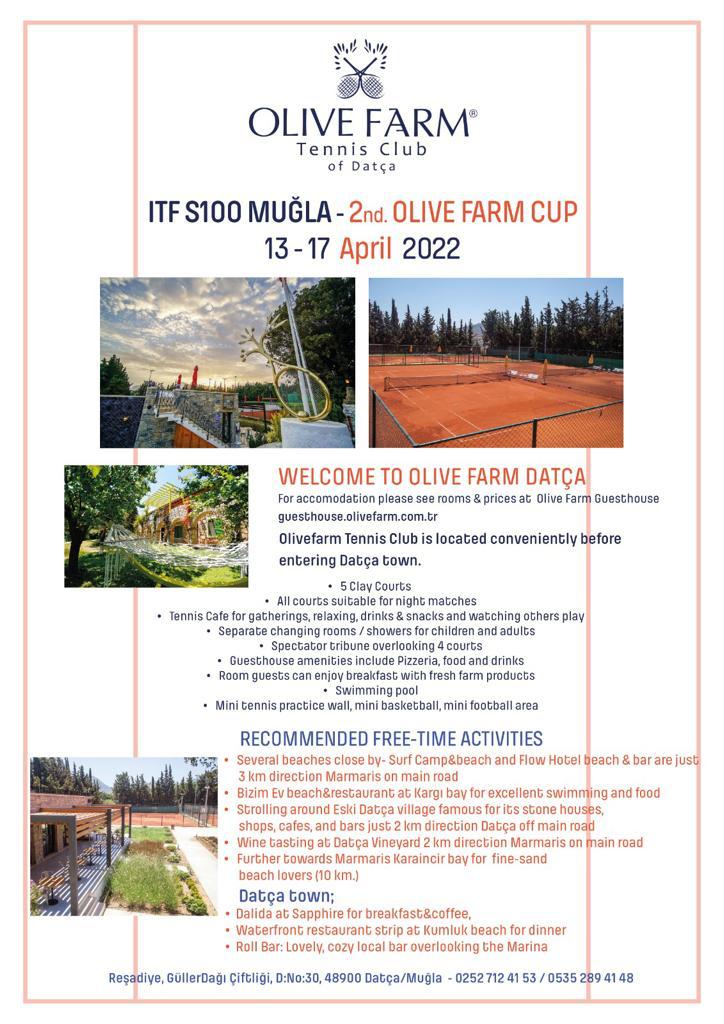 OLIVE FARM®
Tennis Club
of Datça

ITF S100 MUĞLA - 2nd. OLIVE FARM CUP
13 - 17 April 2022

WELCOME TO OLIVE FARM DATÇA
For accomodation please see rooms & prices at Olive Farm Guesthouse
guesthouse.olivefarm.com.tr
Olivefarm Tennis Club is located conveniently before entering Datça town.

• 5 Clay Courts
• All courts suitable for night matches
• Tennis Cafe for gatherings, relaxing, drinks & snacks and watching others play
• Separate changing rooms / showers for children and adults
• Spectator tribune overlooking 4 courts
• Guesthouse amenities include Pizzeria, food and drinks
• Room guests can enjoy breakfast with fresh farm products
• Swimming pool
• Mini tennis practice wall, mini basketball, mini football area

RECOMMENDED FREE-TIME ACTIVITIES
• Several beaches close by- Surf Camp&beach and Flow Hotel beach & bar are just 3 km direction Marmaris on main road
• Bizim Ev beach&restaurant at Kargı bay for excellent swimming and food
• Strolling around Eski Datça village famous for its stone houses, shops, cafes, and bars just 2 km direction Datça off main road
• Wine tasting at Datça Vineyard 2 km direction Marmaris on main road
• Further towards Marmaris Karaincir bay for fine-sand beach lovers (10 km.)
Datça town;
• Dalida at Sapphire for breakfast&coffee,
• Waterfront restaurant strip at Kumluk beach for dinner
• Roll Bar: Lovely, cozy local bar overlooking the Marina

Reşadiye, GüllerDağı Çiftliği, D:No:30, 48900 Datça/Muğla - 0252 712 41 53 / 0535 289 41 48